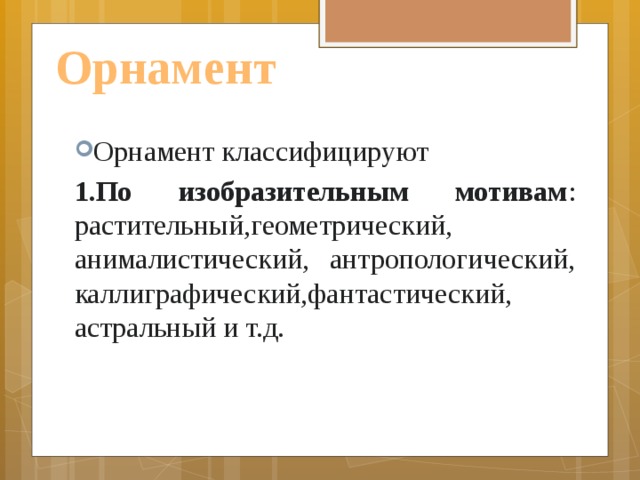 Орнамент

Орнамент классифицируют

1.По изобразительным мотивам: растительный,геометрический, анималистический, антропологический, каллиграфический,фантастический, астральный и т.д.